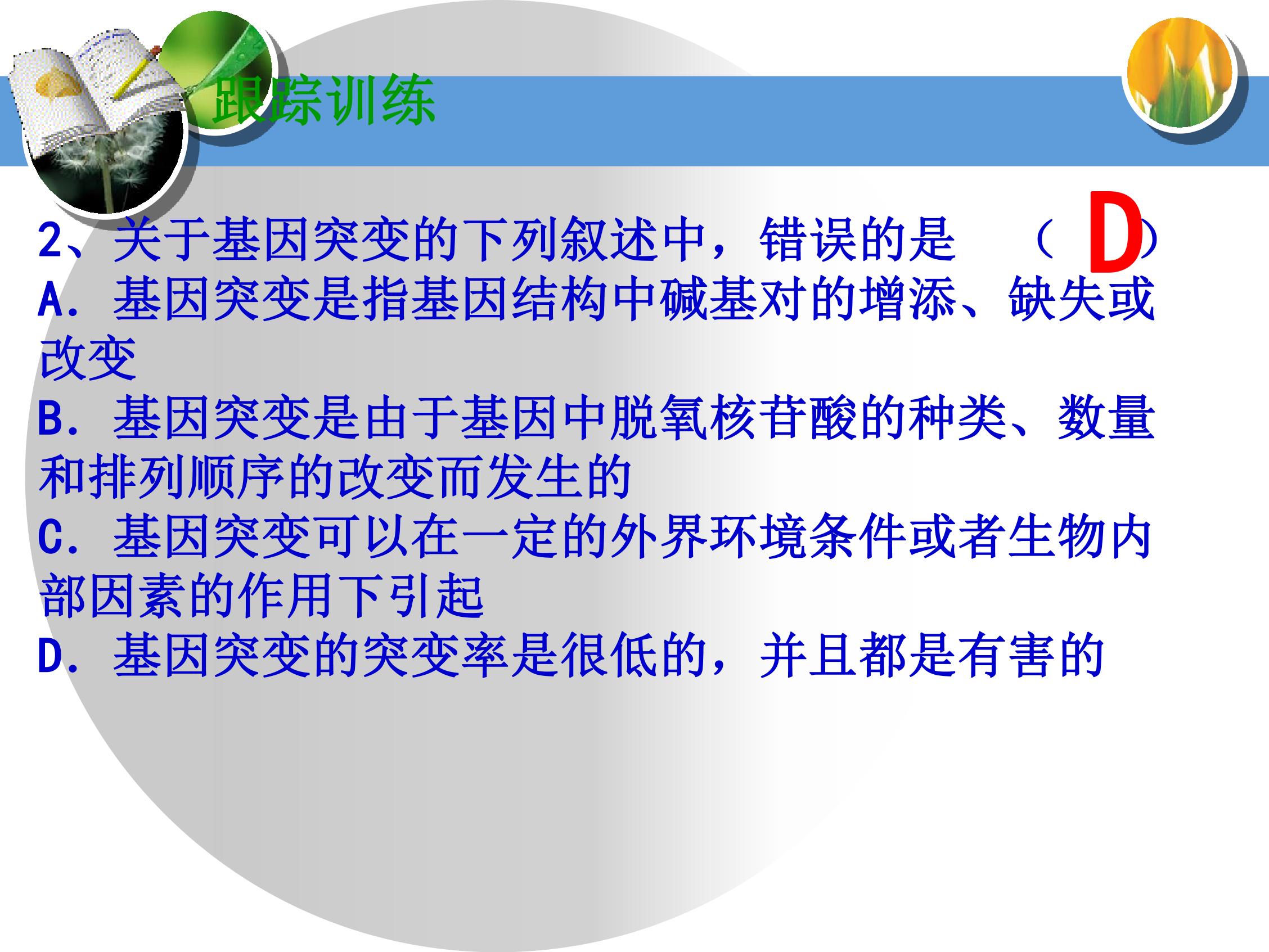 跟踪训练

2、关于基因突变的下列叙述中，错误的是 （ D ）
A．基因突变是指基因结构中碱基对的增添、缺失或改变
B．基因突变是由于基因中脱氧核苷酸的种类、数量和排列顺序的改变而发生的
C．基因突变可以在一定的外界环境条件或者生物内部因素的作用下引起
D．基因突变的突变率是很低的，并且都是有害的